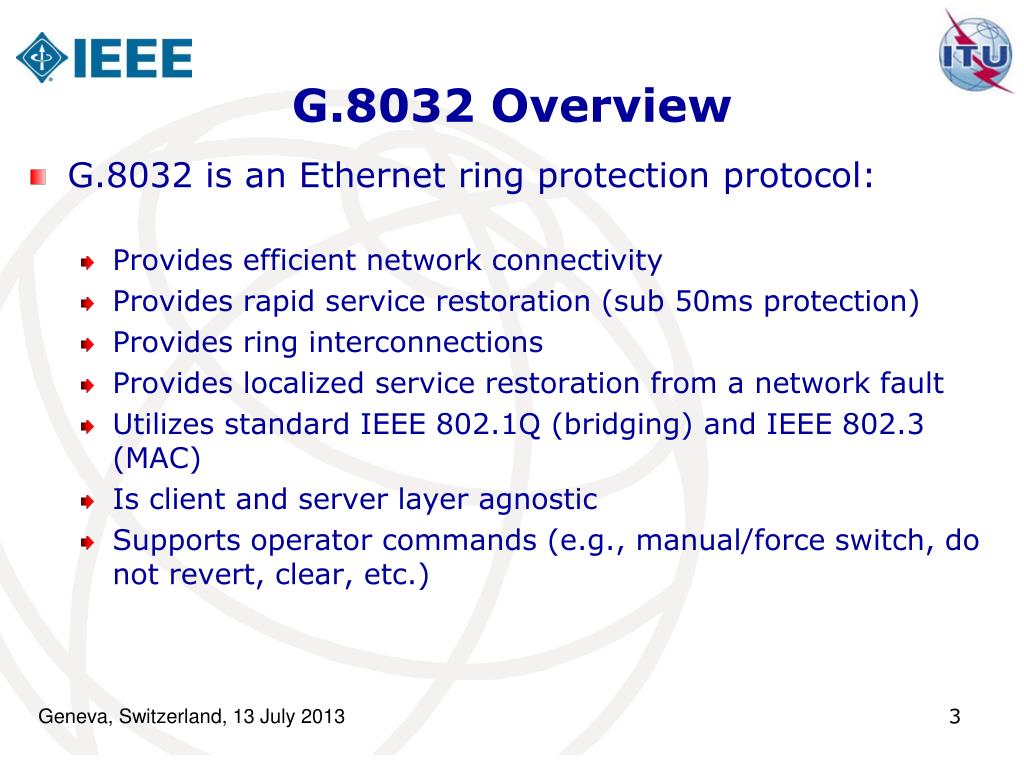 IEEE

ITU

G.8032 Overview

G.8032 is an Ethernet ring protection protocol:

Provides efficient network connectivity
Provides rapid service restoration (sub 50ms protection)
Provides ring interconnections
Provides localized service restoration from a network fault
Utilizes standard IEEE 802.1Q (bridging) and IEEE 802.3 (MAC)
Is client and server layer agnostic
Supports operator commands (e.g., manual/force switch, do not revert, clear, etc.)

Geneva, Switzerland, 13 July 2013

3